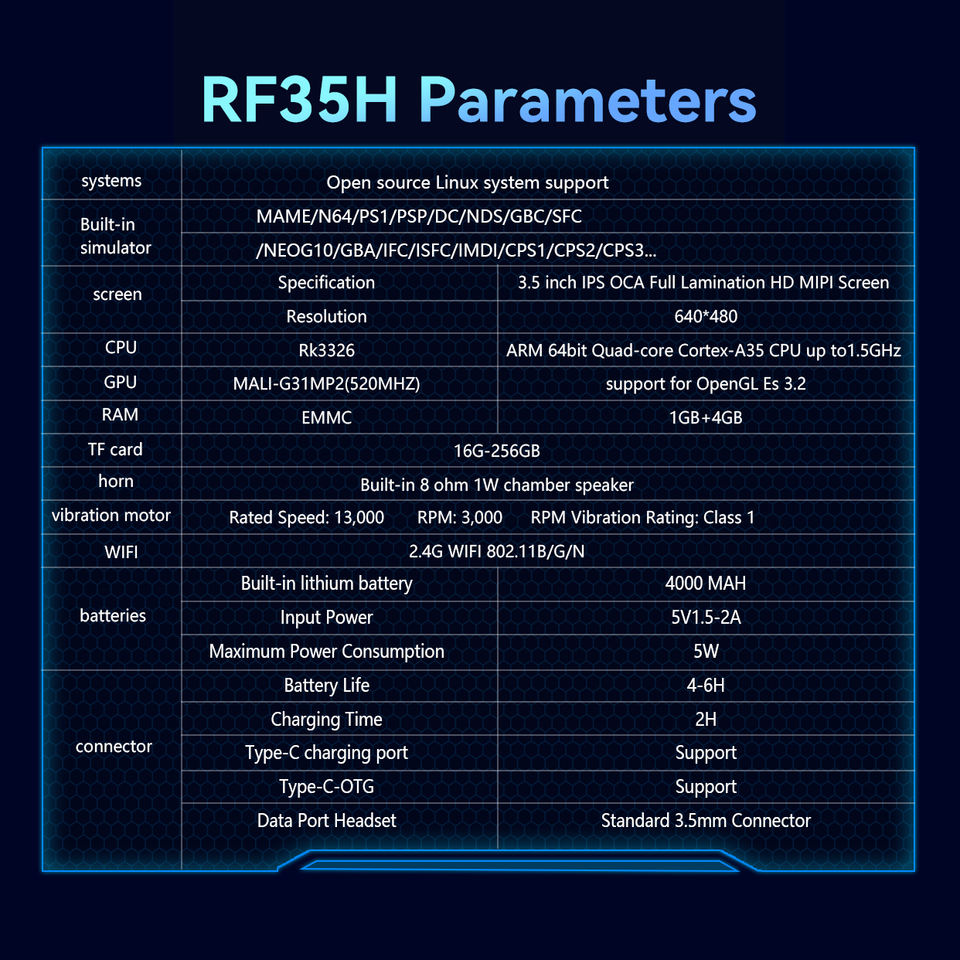 RF35H Parameters

| systems | Open source Linux system support | |
|---|---|---|
| Built-in simulator | MAME/N64/PS1/PSP/DC/NDS/GBC/SFC | |
| | /NEOG10/GBA/IFC/ISFC/IMDI/CPS1/CPS2/CPS3... | |
| screen | Specification | 3.5 inch IPS OCA Full Lamination HD MIPI Screen |
| | Resolution | 640*480 |
| CPU | Rk3326 | ARM 64bit Quad-core Cortex-A35 CPU up to1.5GHz |
| GPU | MALI-G31MP2(520MHZ) | support for OpenGL Es 3.2 |
| RAM | EMMC | 1GB+4GB |
| TF card | 16G-256GB | |
| horn | Built-in 8 ohm 1W chamber speaker | |
| vibration motor | Rated Speed: 13,000 RPM: 3,000 RPM Vibration Rating: Class 1 | |
| WIFI | 2.4G WIFI 802.11B/G/N | |
| batteries | Built-in lithium battery | 4000 MAH |
| | Input Power | 5V1.5-2A |
| | Maximum Power Consumption | 5W |
| connector | Battery Life | 4-6H |
| | Charging Time | 2H |
| | Type-C charging port | Support |
| | Type-C-OTG | Support |
| | Data Port Headset | Standard 3.5mm Connector |